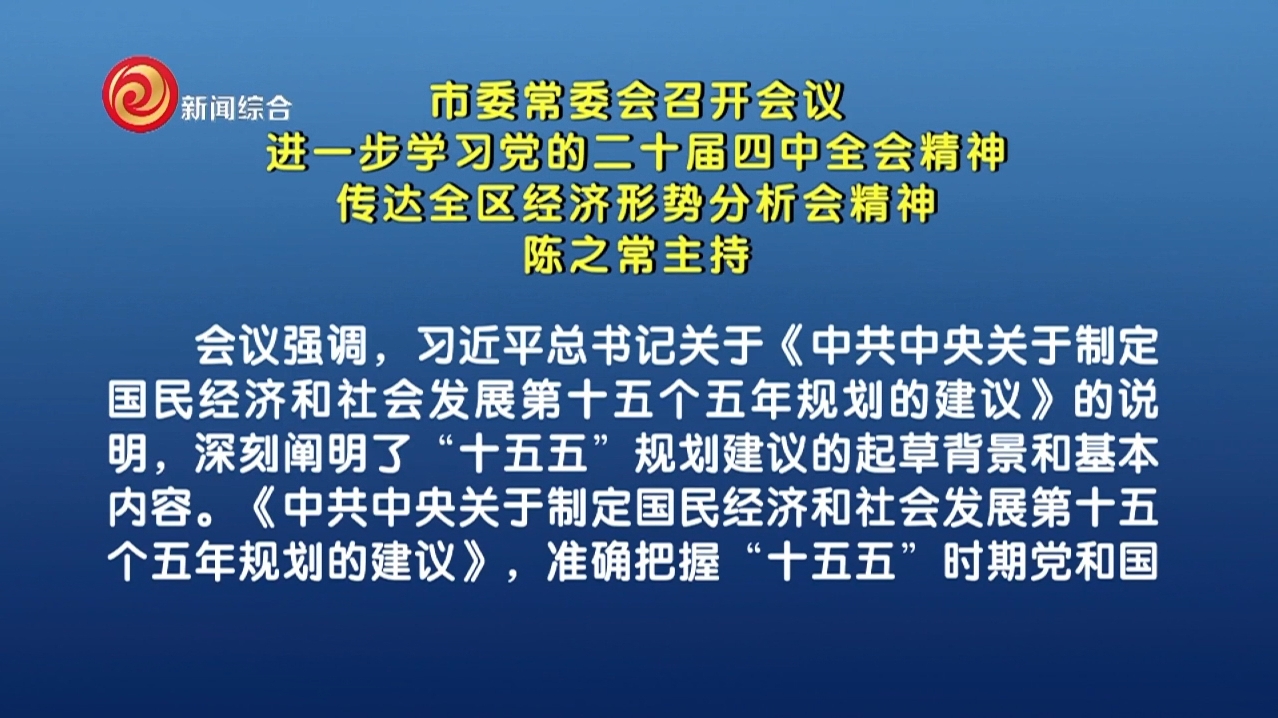 新闻综合

市委常委会召开会议
进一步学习党的二十届四中全会精神
传达全区经济形势分析会精神
陈之常主持

会议强调，习近平总书记关于《中共中央关于制定国民经济和社会发展第十五个五年规划的建议》的说明，深刻阐明了“十五五”规划建议的起草背景和基本内容。《中共中央关于制定国民经济和社会发展第十五个五年规划的建议》，准确把握“十五五”时期党和国